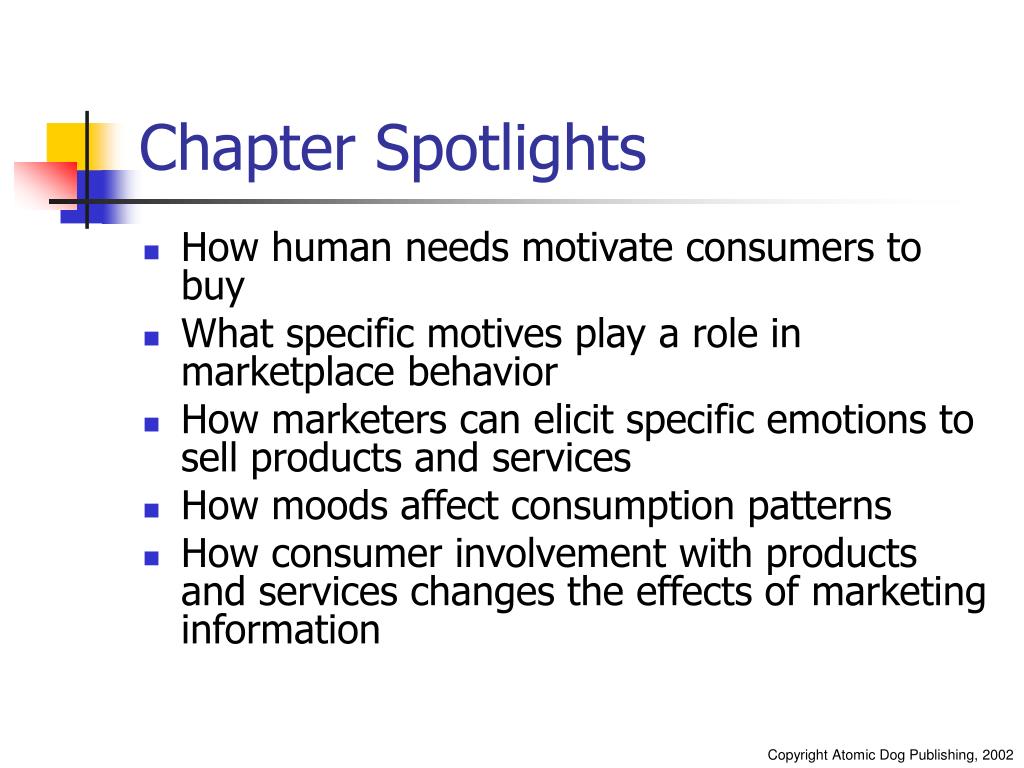 Chapter Spotlights

- How human needs motivate consumers to buy
- What specific motives play a role in marketplace behavior
- How marketers can elicit specific emotions to sell products and services
- How moods affect consumption patterns
- How consumer involvement with products and services changes the effects of marketing information

Copyright Atomic Dog Publishing, 2002